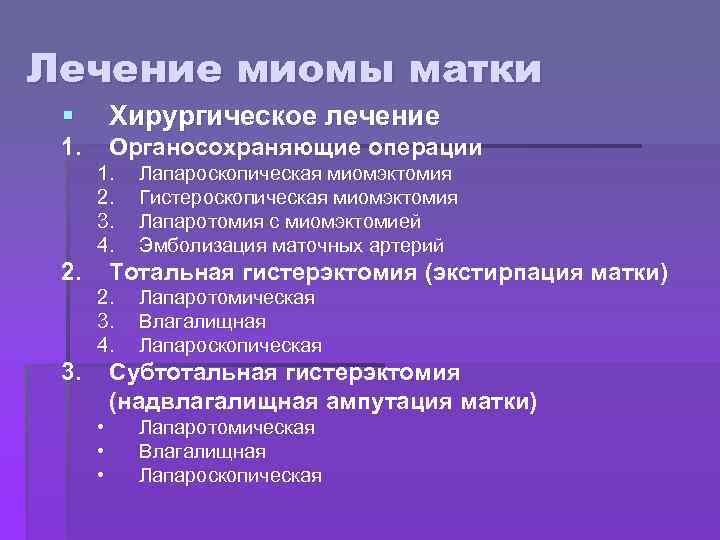 Лечение миомы матки

▪ Хирургическое лечение

1. Органосохраняющие операции
1. Лапароскопическая миомэктомия
2. Гистероскопическая миомэктомия
3. Лапаротомия с миомэктомией
4. Эмболизация маточных артерий

2. Тотальная гистерэктомия (экстирпация матки)
2. Лапаротомическая
3. Влагалищная
4. Лапароскопическая

3. Субтотальная гистерэктомия (надвлагалищная ампутация матки)
• Лапаротомическая
• Влагалищная
• Лапароскопическая